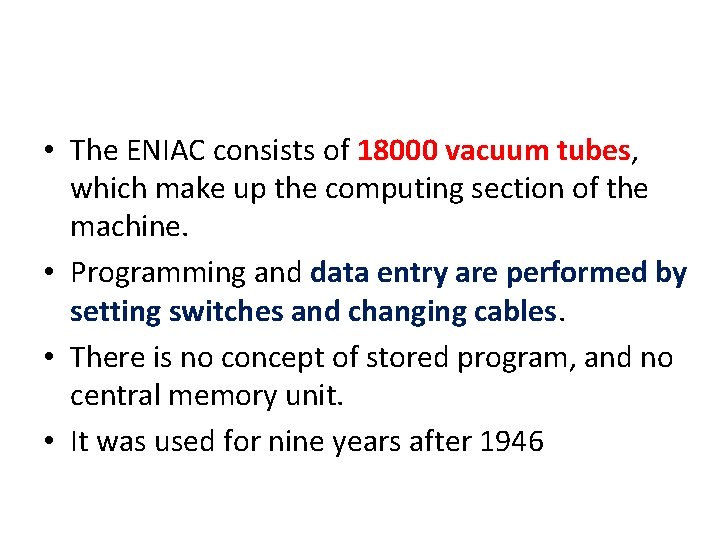 • The ENIAC consists of 18000 vacuum tubes, which make up the computing section of the machine.

• Programming and data entry are performed by setting switches and changing cables.

• There is no concept of stored program, and no central memory unit.

• It was used for nine years after 1946